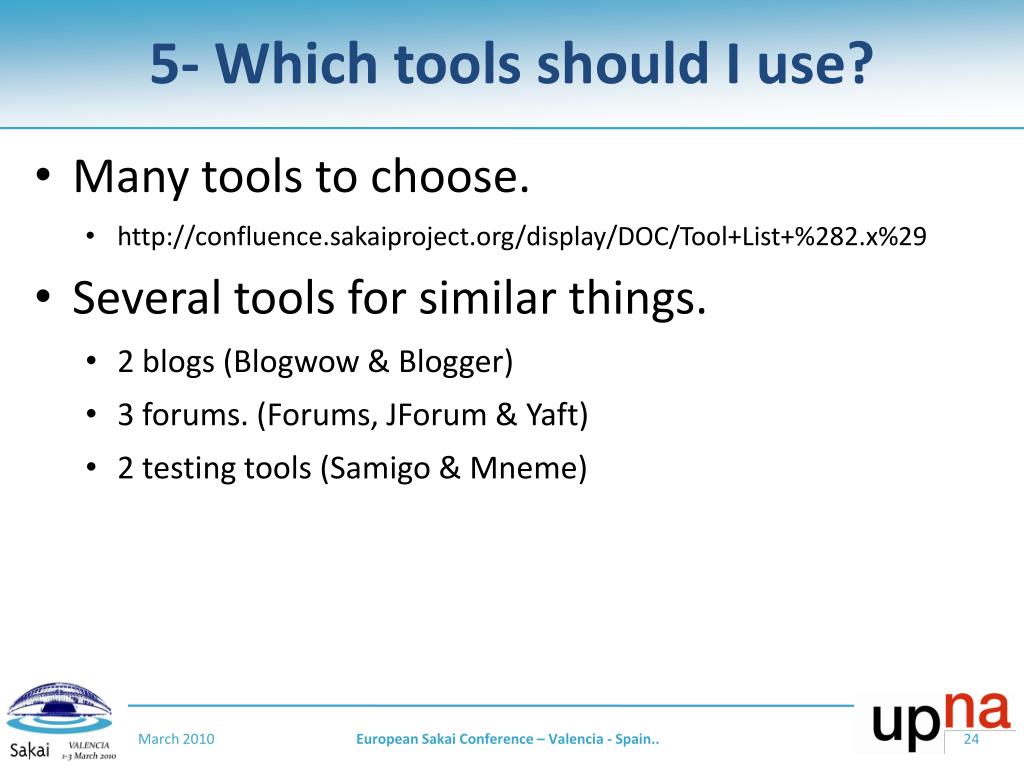 5- Which tools should I use?

• Many tools to choose.
  • http://confluence.sakaiproject.org/display/DOC/Tool+List+%282.x%29
• Several tools for similar things.
  • 2 blogs (Blogwow & Blogger)
  • 3 forums. (Forums, JForum & Yaft)
  • 2 testing tools (Samigo & Mneme)

Sakai VALENCIA 1-3 March 2010

March 2010

European Sakai Conference – Valencia - Spain..

upna

24